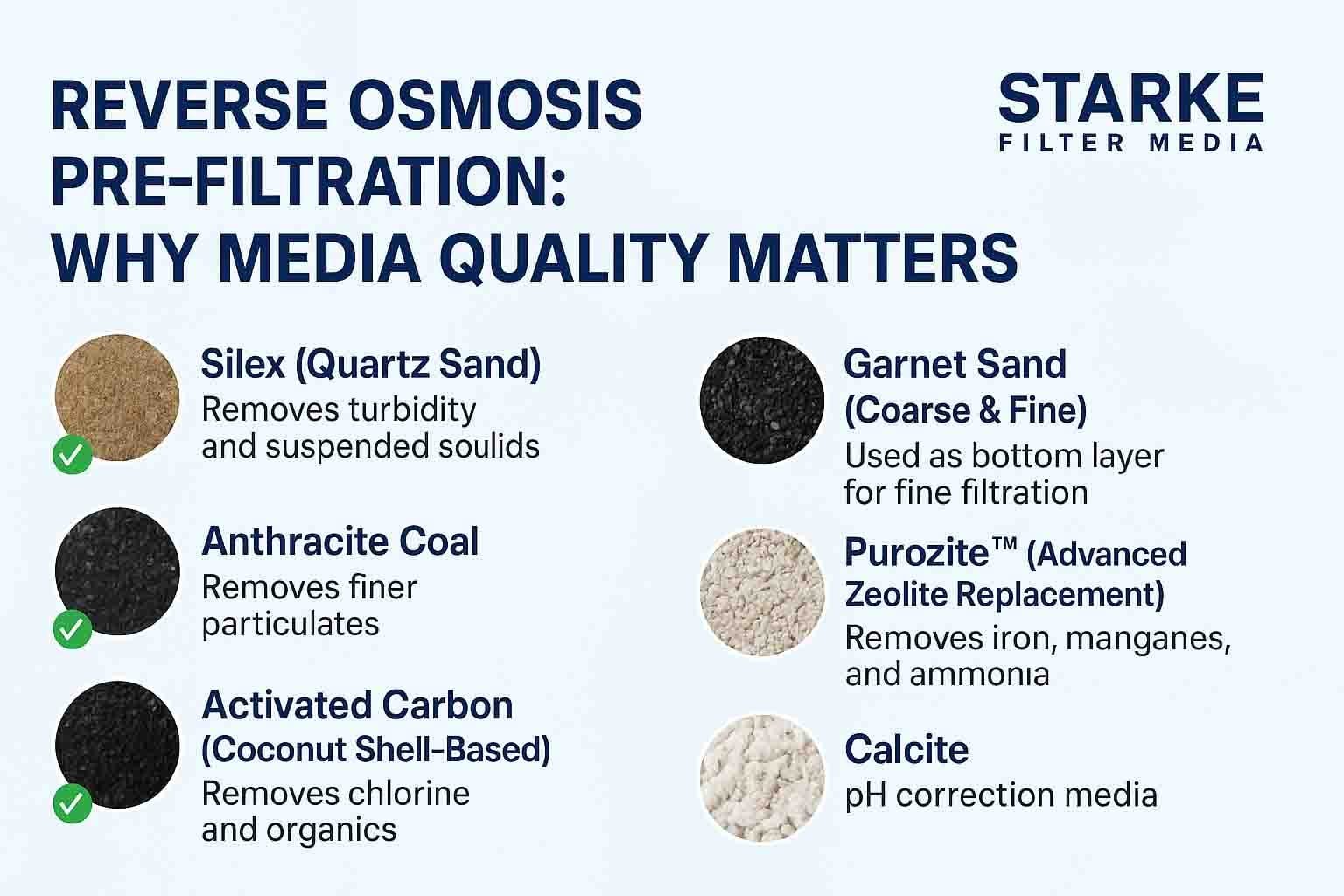 REVERSE OSMOSIS PRE-FILTRATION: WHY MEDIA QUALITY MATTERS

STARKE
FILTER MEDIA

Silex (Quartz Sand)
Removes turbidity and suspended soulids

Anthracite Coal
Removes finer particulates

Activated Carbon (Coconut Shell-Based)
Removes chlorine and organics

Garnet Sand (Coarse & Fine)
Used as bottom layer for fine filtration

Purozite™ (Advanced Zeolite Replacement)
Removes iron, manganes, and ammonia

Calcite
pH correction media